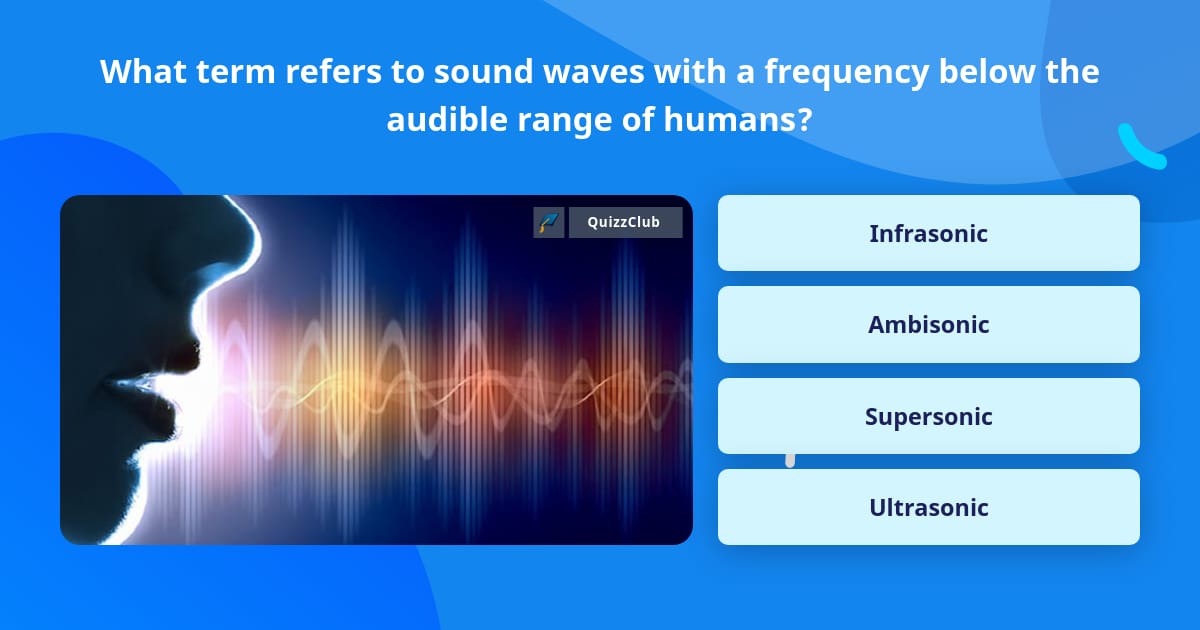 What term refers to sound waves with a frequency below the audible range of humans?

QuizzClub

Infrasonic

Ambisonic

Supersonic

Ultrasonic